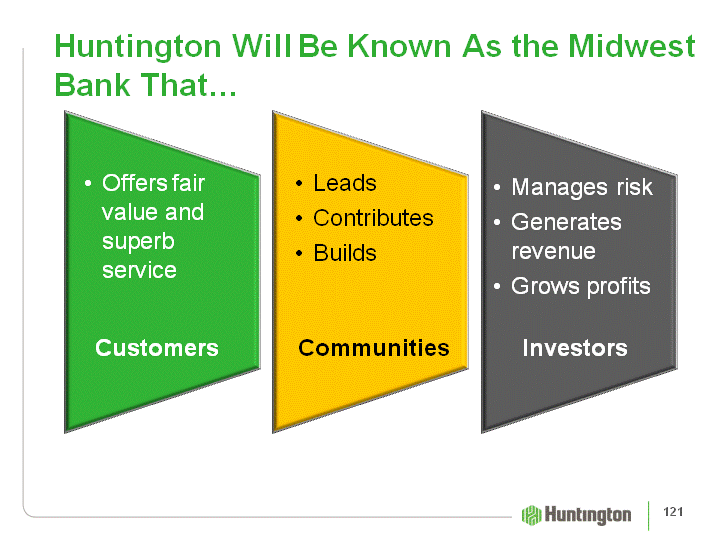 Huntington Will Be Known As the Midwest Bank That…

• Offers fair value and superb service

Customers

• Leads
• Contributes
• Builds

Communities

• Manages risk
• Generates revenue
• Grows profits

Investors

Huntington

121